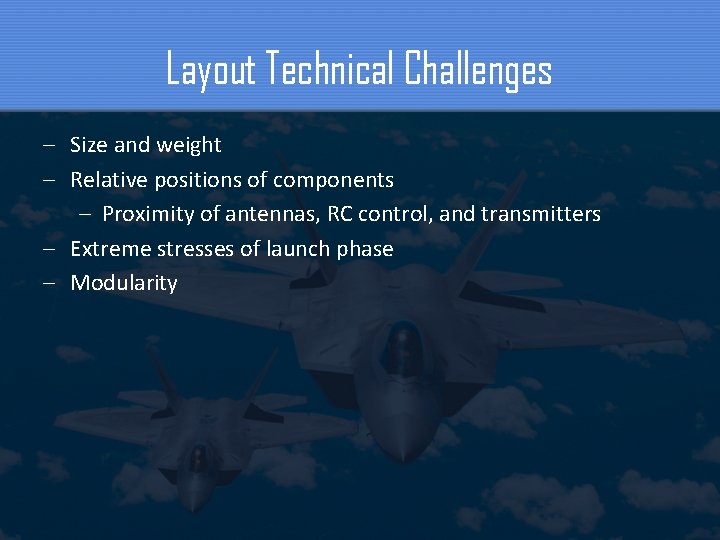 Layout Technical Challenges

– Size and weight
– Relative positions of components
  – Proximity of antennas, RC control, and transmitters
– Extreme stresses of launch phase
– Modularity